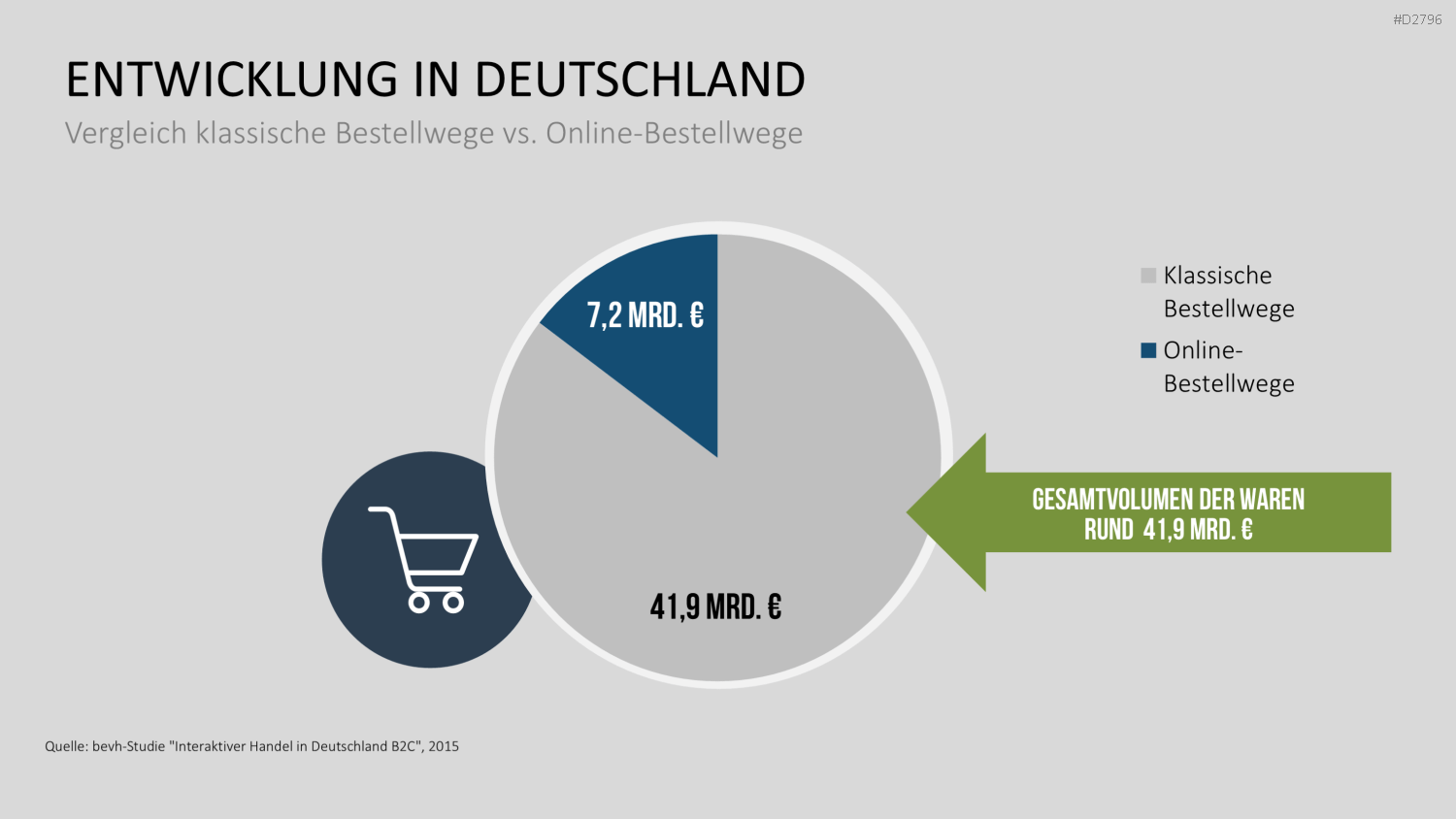 #D2796

ENTWICKLUNG IN DEUTSCHLAND

Vergleich klassische Bestellwege vs. Online-Bestellwege

7,2 MRD. €

41,9 MRD. €

Klassische Bestellwege

Online-Bestellwege

GESAMTVOLUMEN DER WAREN RUND 41,9 MRD. €

Quelle: bevh-Studie "Interaktiver Handel in Deutschland B2C", 2015